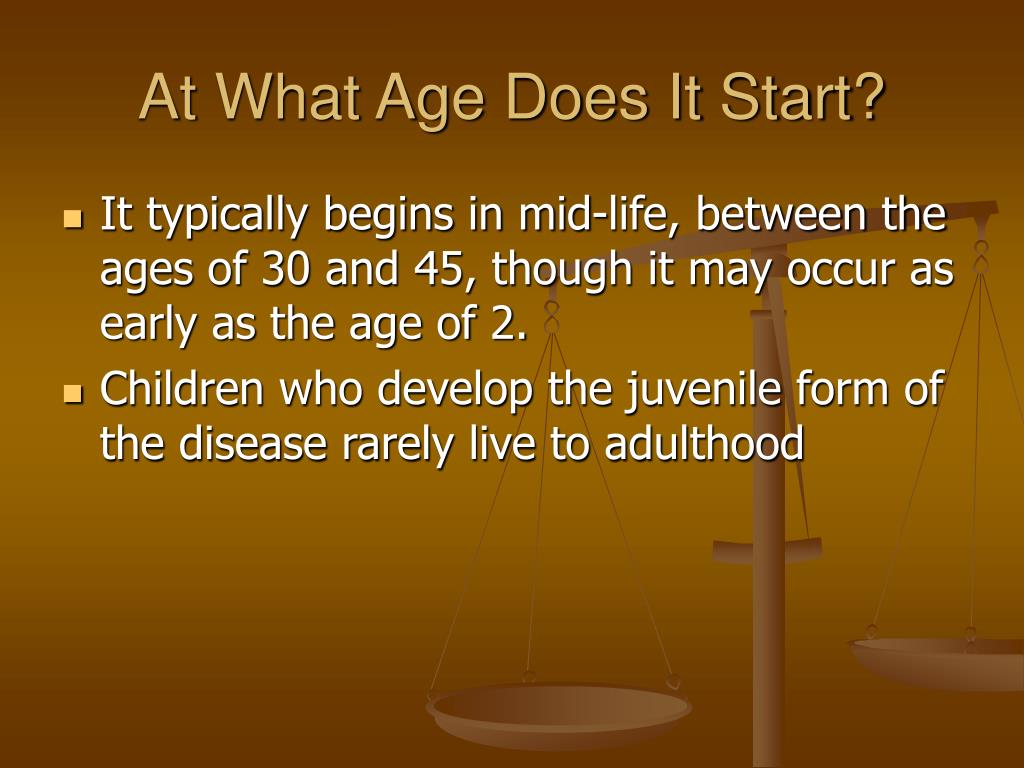 At What Age Does It Start?

- It typically begins in mid-life, between the ages of 30 and 45, though it may occur as early as the age of 2.
- Children who develop the juvenile form of the disease rarely live to adulthood